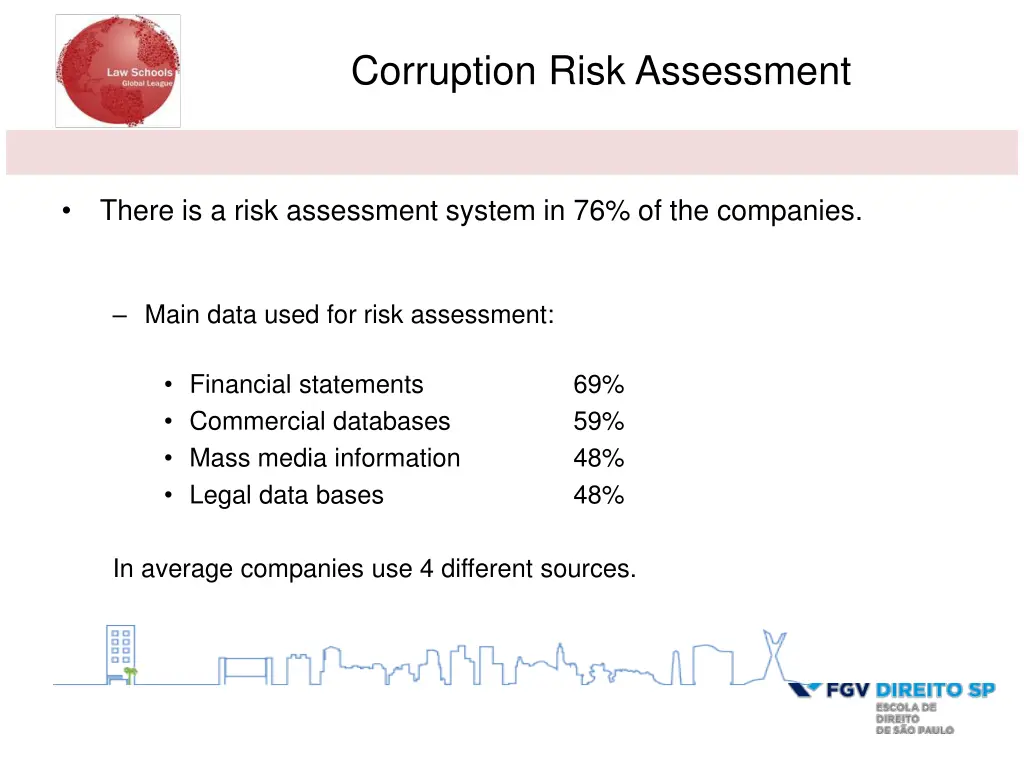 Law Schools
Global League

Corruption Risk Assessment

• There is a risk assessment system in 76% of the companies.

– Main data used for risk assessment:

• Financial statements 69%
• Commercial databases 59%
• Mass media information 48%
• Legal data bases 48%

In average companies use 4 different sources.

FGV DIREITO SP
ESCOLA DE DIREITO DE SÃO PAULO